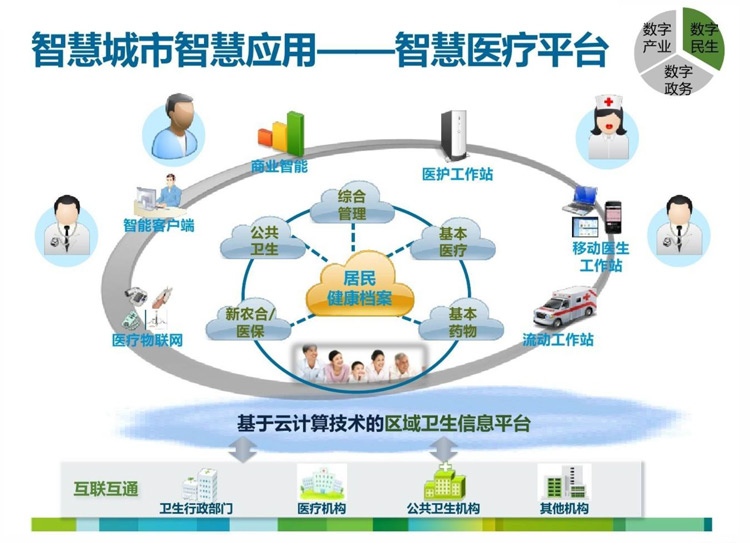 智慧城市智慧应用——智慧医疗平台

数字产业
数字民生
数字政务

商业智能
医护工作站
智能客户端
移动医生工作站
医疗物联网
流动工作站

综合管理
公共卫生
基本医疗
居民健康档案
新农合/医保
基本药物

基于云计算技术的区域卫生信息平台

互联互通
卫生行政部门
医疗机构
公共卫生机构
其他机构